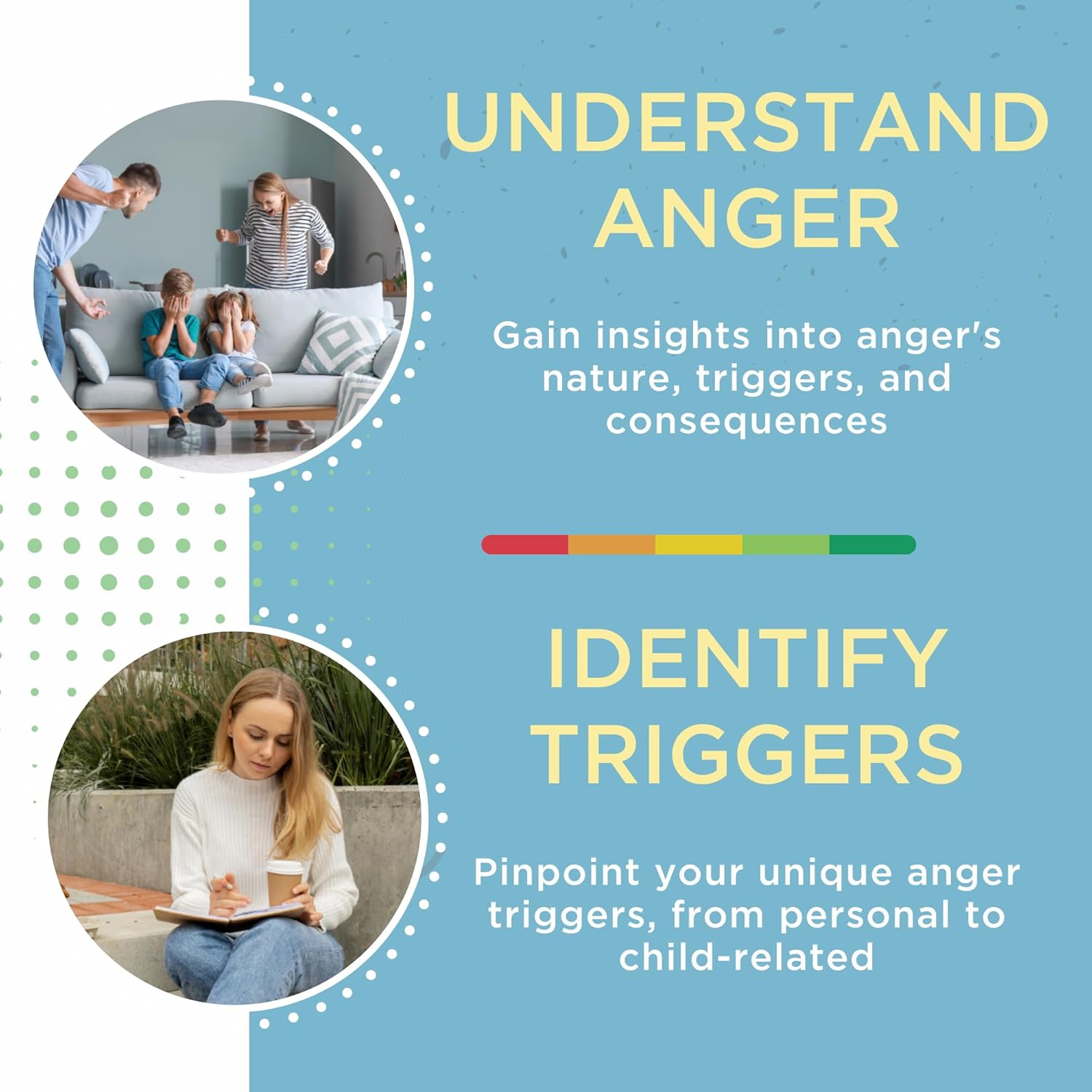 UNDERSTAND ANGER

Gain insights into anger's nature, triggers, and consequences

IDENTIFY TRIGGERS

Pinpoint your unique anger triggers, from personal to child-related